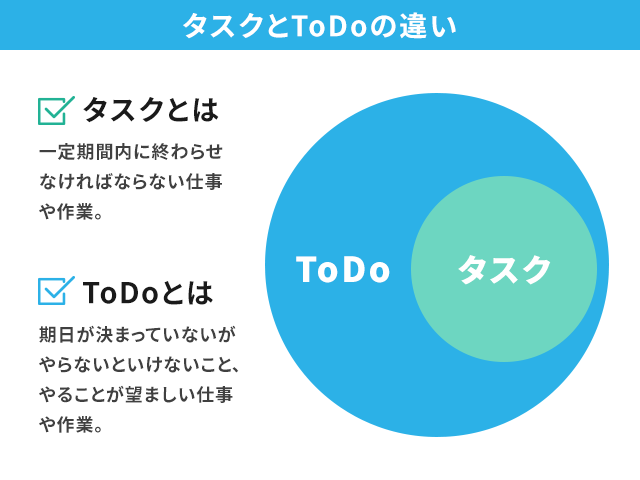 タスクとToDoの違い

タスクとは

一定期間内に終わらせなければならない仕事や作業。

ToDoとは

期日が決まっていないがやらないといけないこと、やることが望ましい仕事や作業。

ToDo

タスク